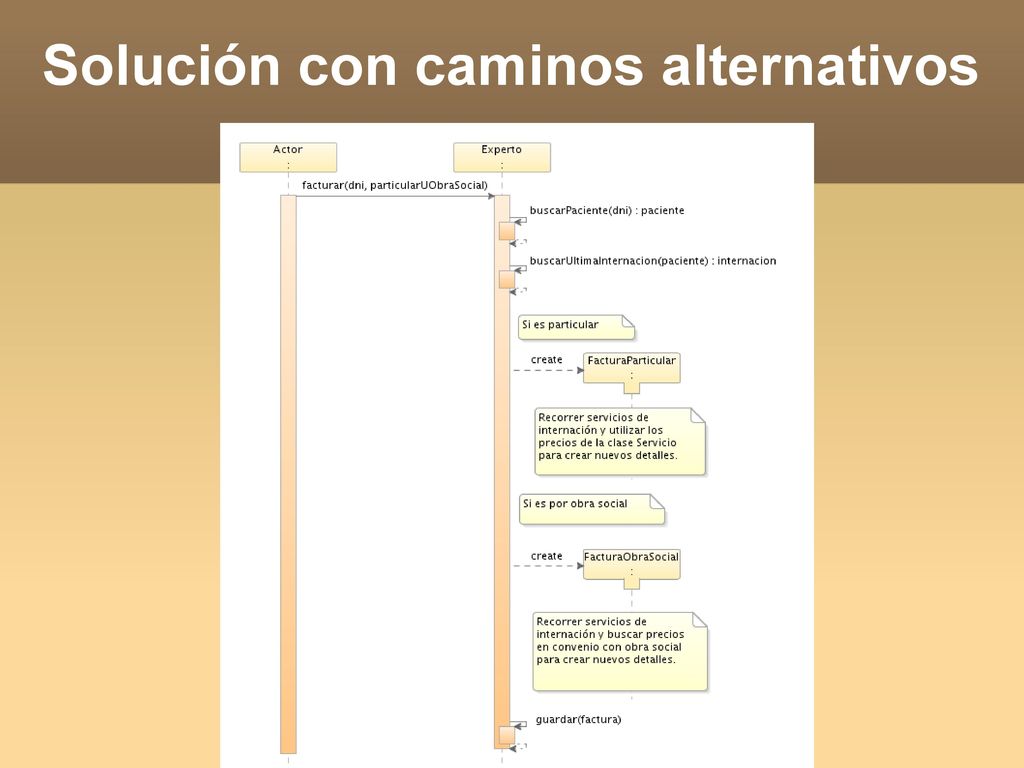 Solución con caminos alternativos

Actor
:

Experto
:

facturar(dni, particularUObraSocial)

buscarPaciente(dni) : paciente

buscarUltimaInternacion(paciente) : internacion

Si es particular

create

FacturaParticular
:

Recorrer servicios de internación y utilizar los precios de la clase Servicio para crear nuevos detalles.

Si es por obra social

create

FacturaObraSocial
:

Recorrer servicios de internación y buscar precios en convenio con obra social para crear nuevos detalles.

guardar(factura)